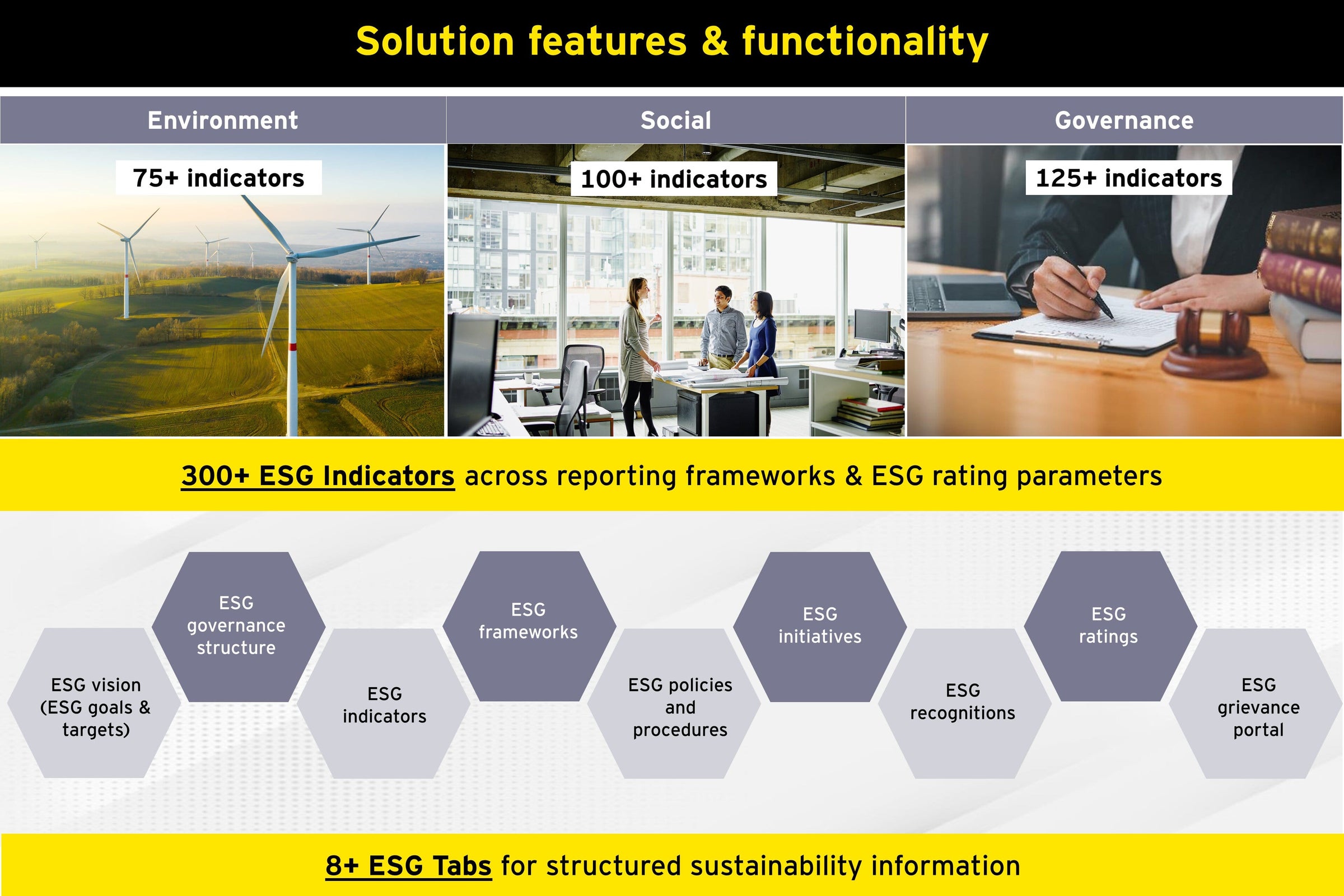 Solution features & functionality

Environment

75+ indicators

Social

100+ indicators

Governance

125+ indicators

300+ ESG Indicators across reporting frameworks & ESG rating parameters

ESG vision (ESG goals & targets)

ESG governance structure

ESG indicators

ESG frameworks

ESG policies and procedures

ESG initiatives

ESG recognitions

ESG ratings

ESG grievance portal

8+ ESG Tabs for structured sustainability information